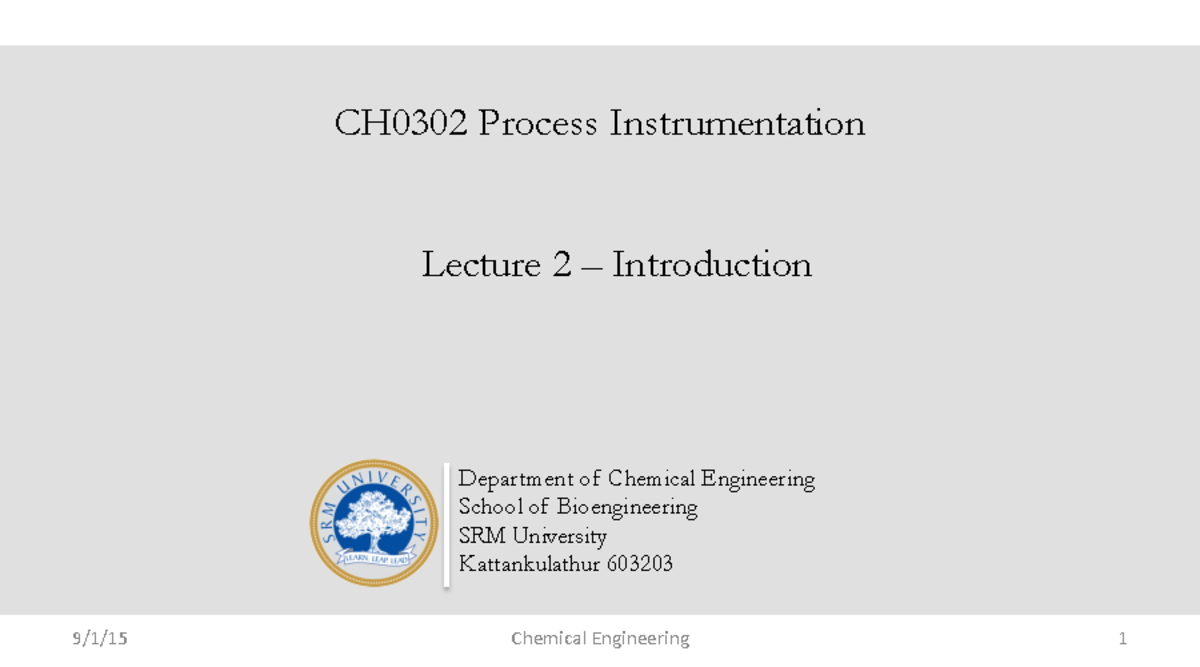 CH0302 Process Instrumentation

Lecture 2 – Introduction

SRM UNIVERSITY
LEARN. LEAP. LEAD.

Department of Chemical Engineering
School of Bioengineering
SRM University
Kattankulathur 603203

9/1/15

Chemical Engineering

1